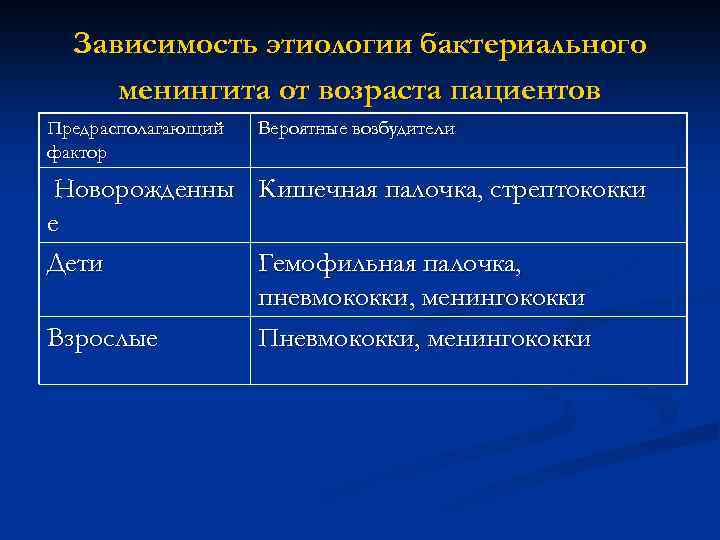 Зависимость этиологии бактериального менингита от возраста пациентов

| Предрасполагающий фактор | Вероятные возбудители |
|---|---|
| Новорожденные | Кишечная палочка, стрептококки |
| Дети | Гемофильная палочка, пневмококки, менингококки |
| Взрослые | Пневмококки, менингококки |